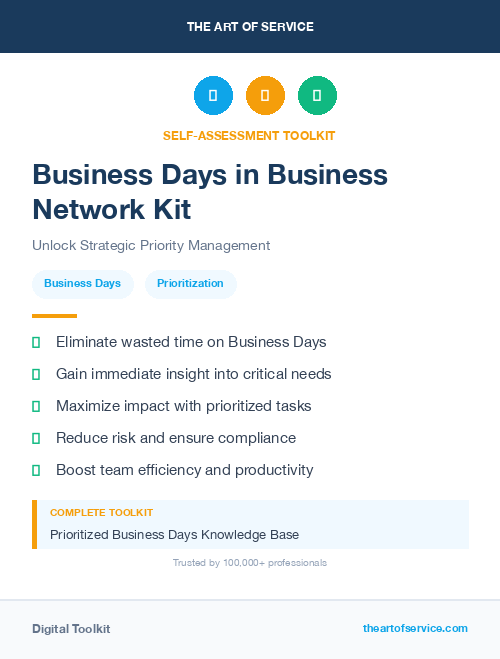 THE ART OF SERVICE

SELF-ASSESSMENT TOOLKIT

Business Days in Business Network Kit

Unlock Strategic Priority Management

Business Days

Prioritization

Eliminate wasted time on Business Days

Gain immediate insight into critical needs

Maximize impact with prioritized tasks

Reduce risk and ensure compliance

Boost team efficiency and productivity

COMPLETE TOOLKIT

Prioritized Business Days Knowledge Base

Trusted by 100,000+ professionals

Digital Toolkit

theartofservice.com